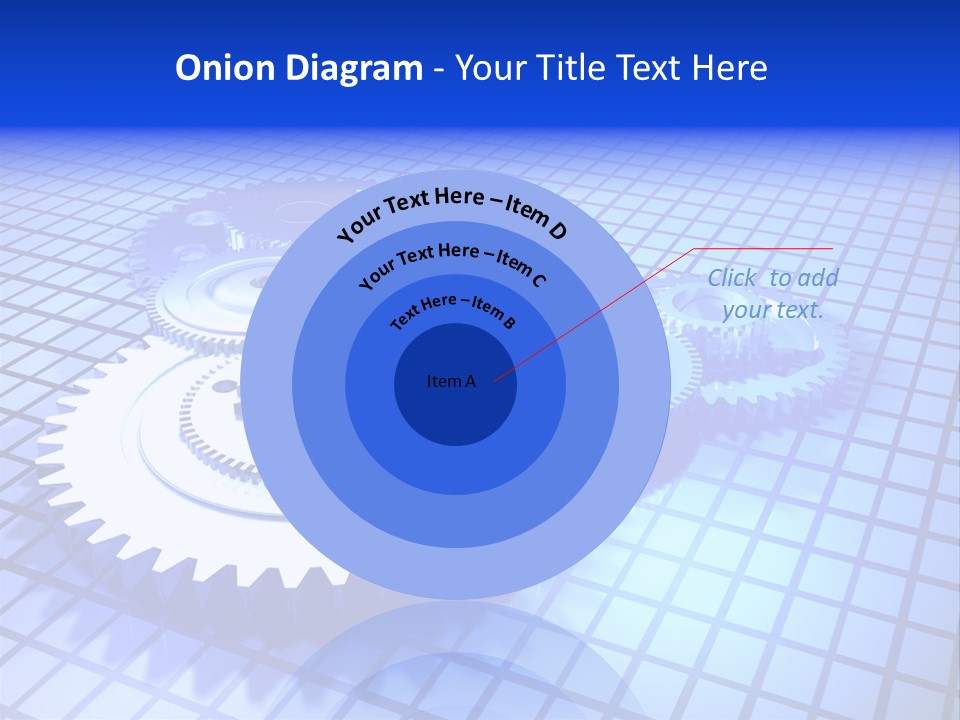 Onion Diagram - Your Title Text Here

Your Text Here – Item D

Your Text Here – Item C

Text Here – Item B

Item A

Click to add your text.